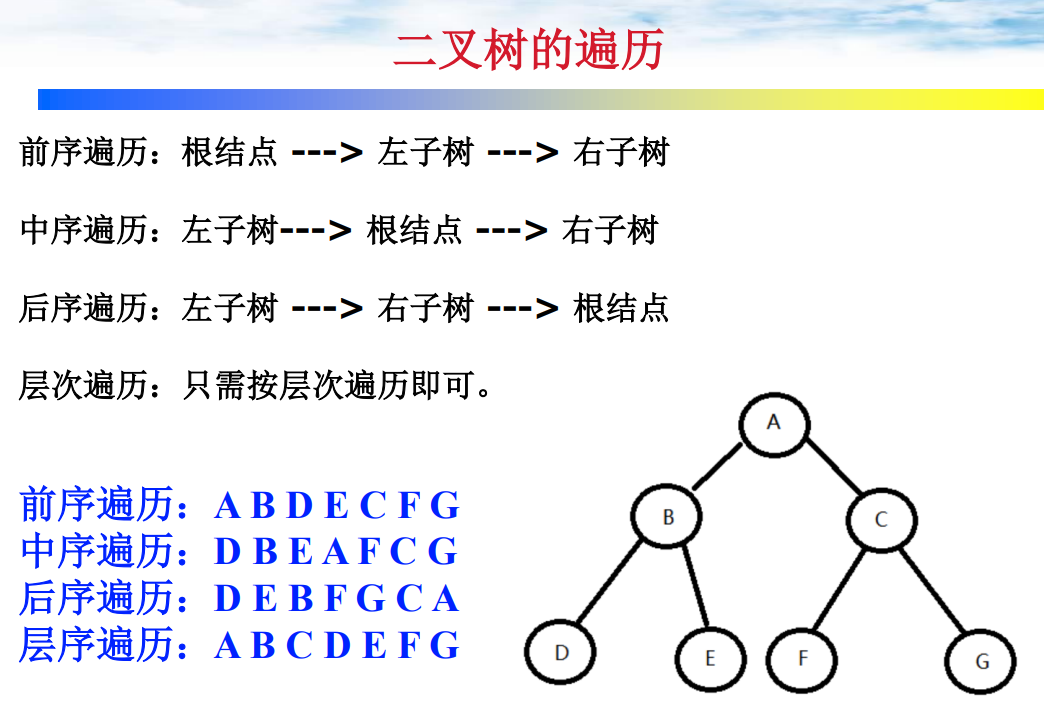 二叉树的遍历

前序遍历：根结点 ---> 左子树 ---> 右子树

中序遍历：左子树---> 根结点 ---> 右子树

后序遍历：左子树 ---> 右子树 ---> 根结点

层次遍历：只需按层次遍历即可。

前序遍历：A B D E C F G
中序遍历：D B E A F C G
后序遍历：D E B F G C A
层序遍历：A B C D E F G

A
B
C
D
E
F
G